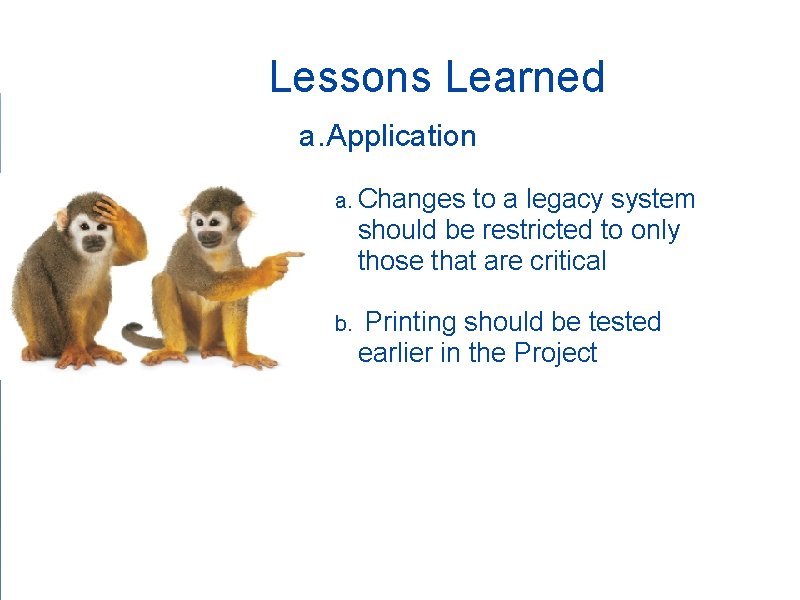 Lessons Learned

a.Application

a. Changes to a legacy system should be restricted to only those that are critical

b. Printing should be tested earlier in the Project